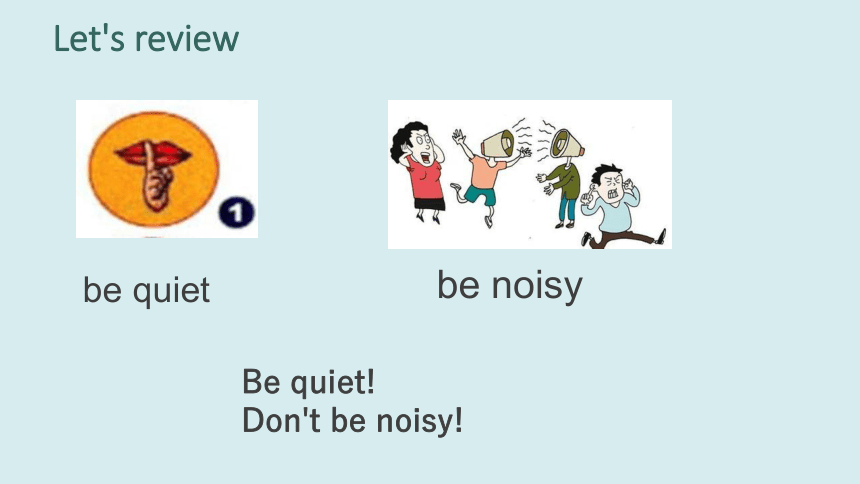 Let's review

1

be quiet

be noisy

Be quiet!
Don't be noisy!